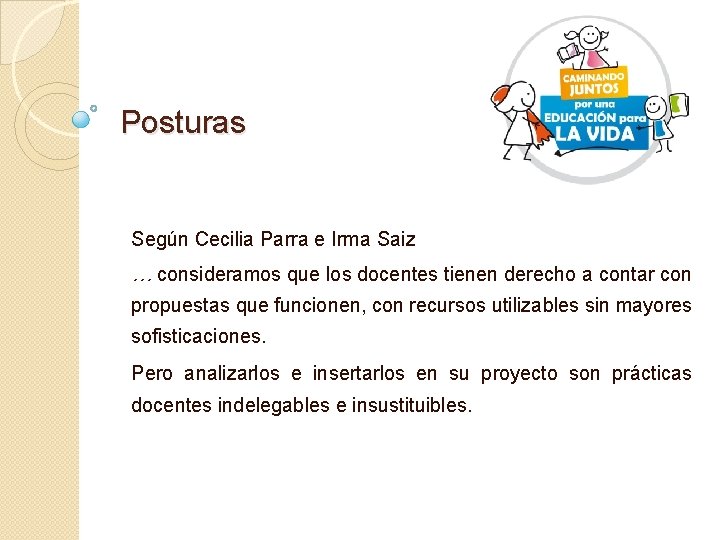 Posturas

CAMINANDO JUNTOS por una EDUCACIÓN para LA VIDA

Según Cecilia Parra e Irma Saiz

… consideramos que los docentes tienen derecho a contar con propuestas que funcionen, con recursos utilizables sin mayores sofisticaciones.

Pero analizarlos e insertarlos en su proyecto son prácticas docentes indelegables e insustituibles.